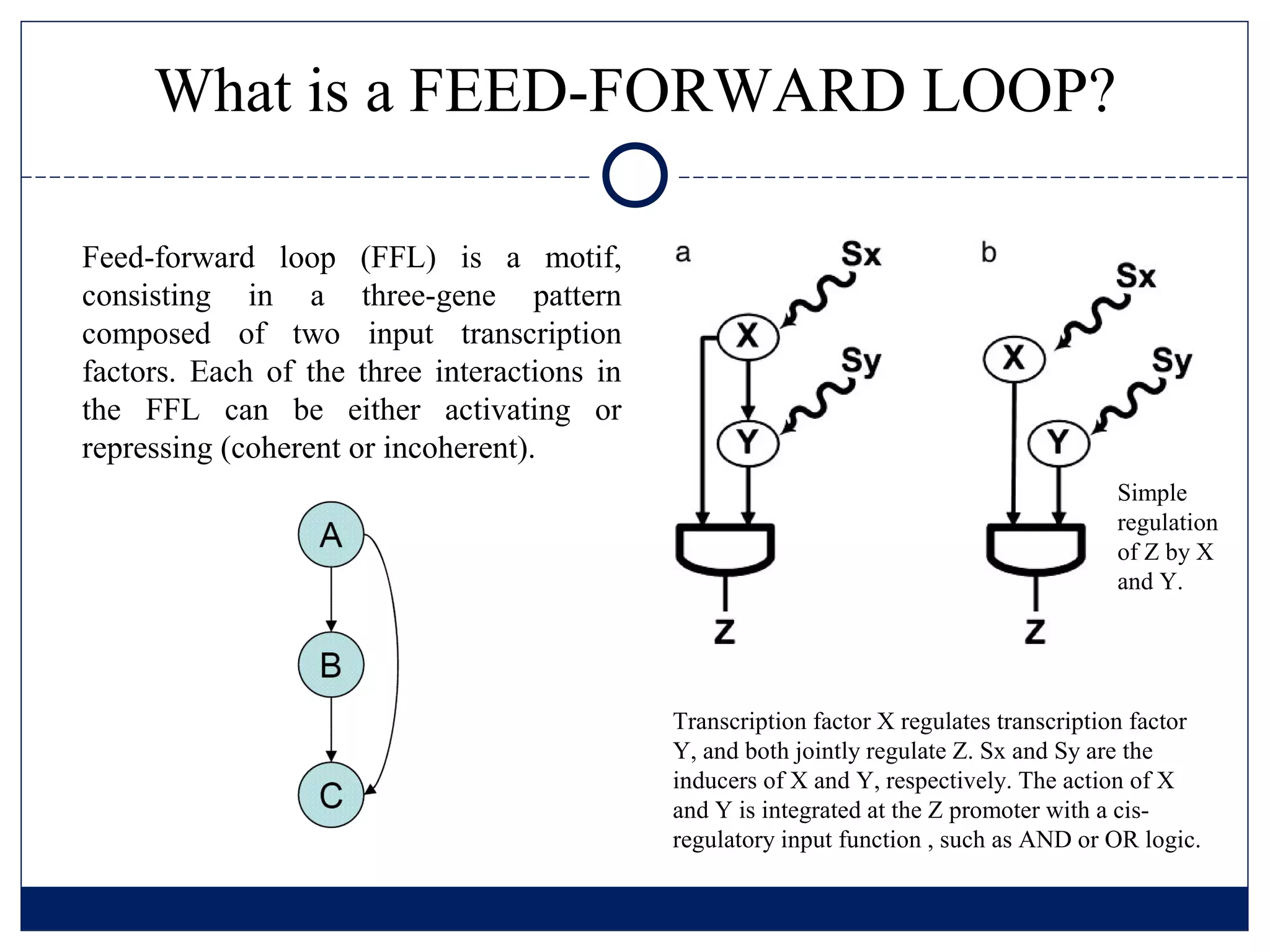 What is a FEED-FORWARD LOOP?

Feed-forward loop (FFL) is a motif, consisting in a three-gene pattern composed of two input transcription factors. Each of the three interactions in the FFL can be either activating or repressing (coherent or incoherent).

A

B

C

a

Sx

X

Sy

Y

Z

b

Sx

X

Sy

Y

Z

Simple regulation of Z by X and Y.

Transcription factor X regulates transcription factor Y, and both jointly regulate Z. Sx and Sy are the inducers of X and Y, respectively. The action of X and Y is integrated at the Z promoter with a cis-regulatory input function , such as AND or OR logic.